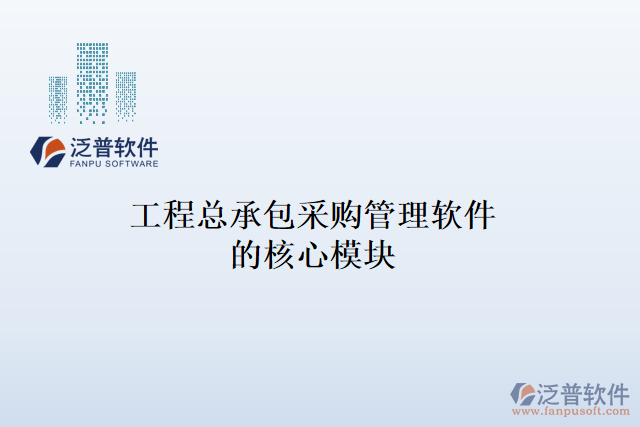 泛普软件
FANPU SOFTWARE

工程总承包采购管理软件的核心模块

泛普软件
www.fanpusoft.com